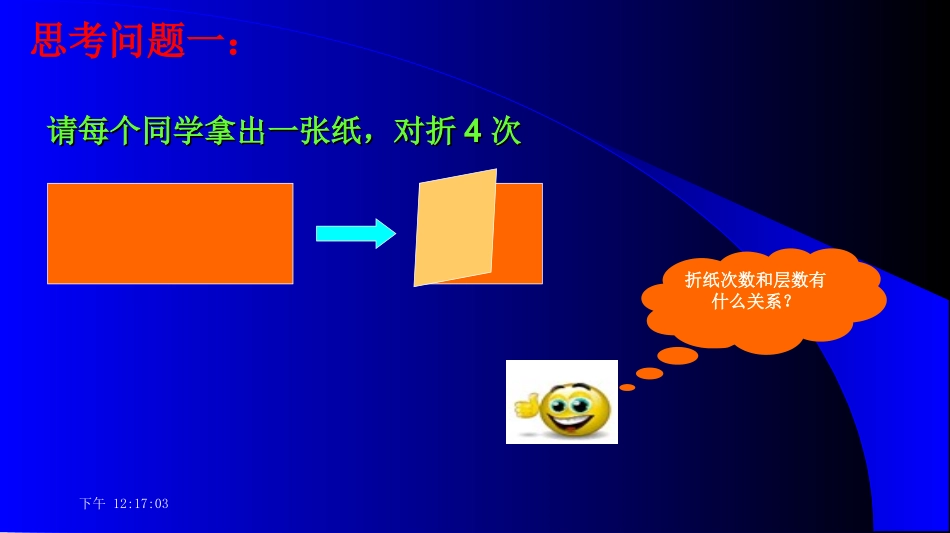 思考问题一：

请每个同学拿出一张纸，对折 4 次

折纸次数和层数有什么关系？

下午 12:17:03